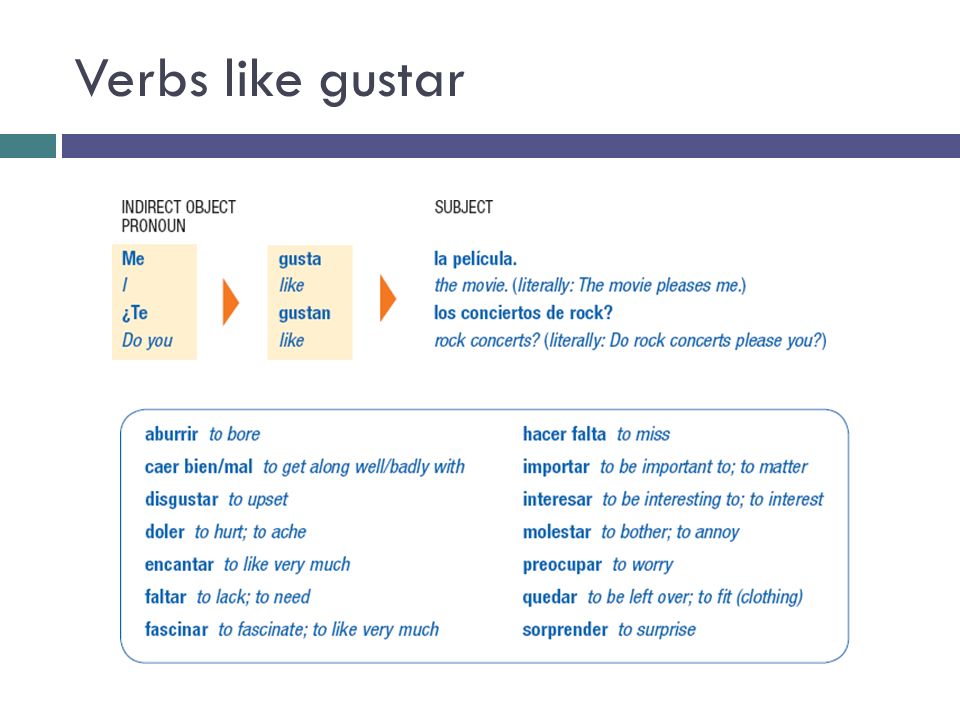 Verbs like gustar

INDIRECT OBJECT PRONOUN

Me
I
¿Te
Do you

gusta
like
gustan
like

SUBJECT

la película.
the movie. (literally: The movie pleases me.)
los conciertos de rock?
rock concerts? (literally: Do rock concerts please you?)

aburrir to bore
caer bien/mal to get along well/badly with
disgustar to upset
doler to hurt; to ache
encantar to like very much
faltar to lack; to need
fascinar to fascinate; to like very much

hacer falta to miss
importar to be important to; to matter
interesar to be interesting to; to interest
molestar to bother; to annoy
preocupar to worry
quedar to be left over; to fit (clothing)
sorprender to surprise